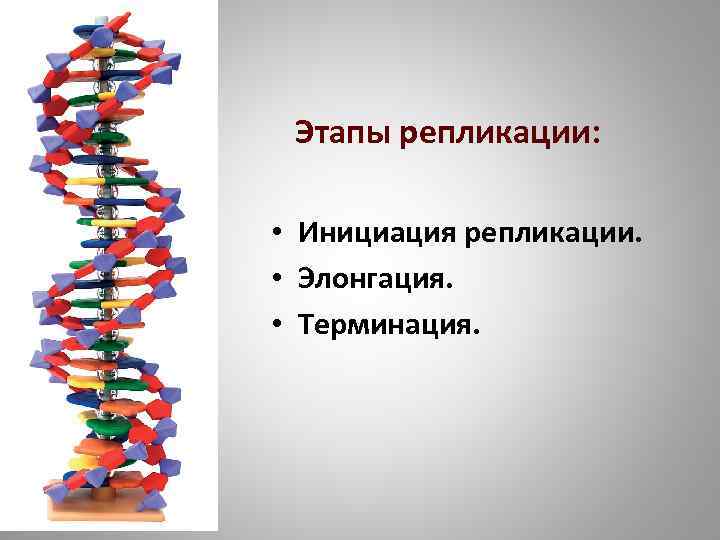 Этапы репликации:

• Инициация репликации.
• Элонгация.
• Терминация.